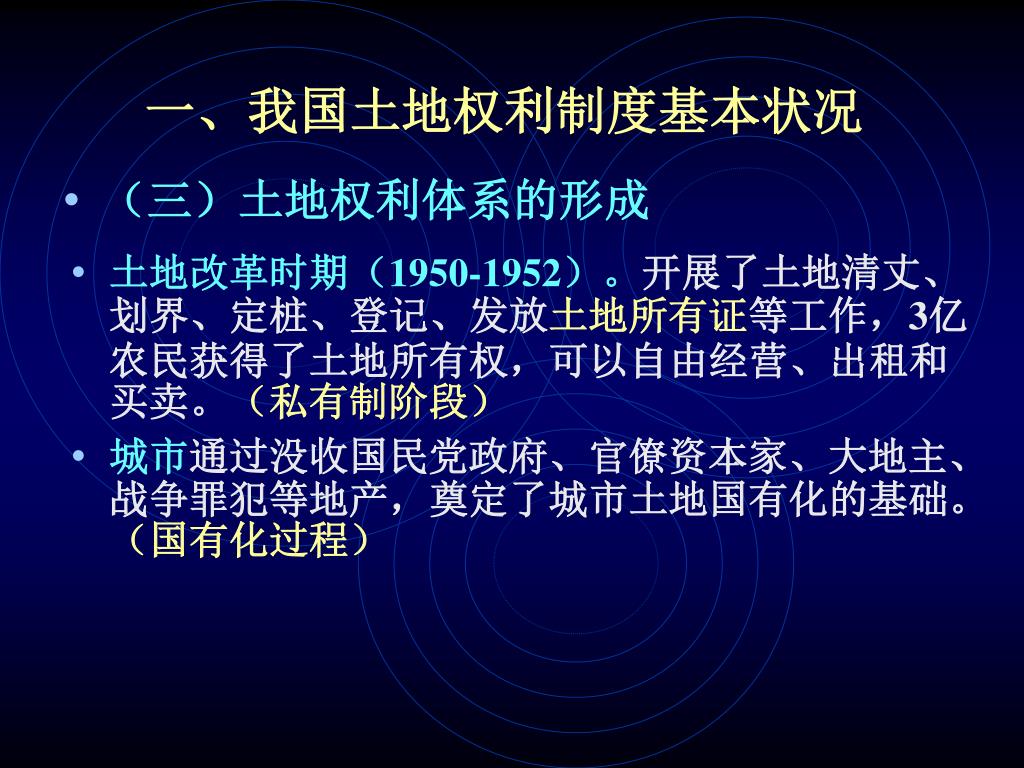 一、我国土地权利制度基本状况

• （三）土地权利体系的形成

• 土地改革时期（1950-1952）。开展了土地清丈、划界、定桩、登记、发放土地所有证等工作，3亿农民获得了土地所有权，可以自由经营、出租和买卖。（私有制阶段）

• 城市通过没收国民党政府、官僚资本家、大地主、战争罪犯等地产，奠定了城市土地国有化的基础。（国有化过程）